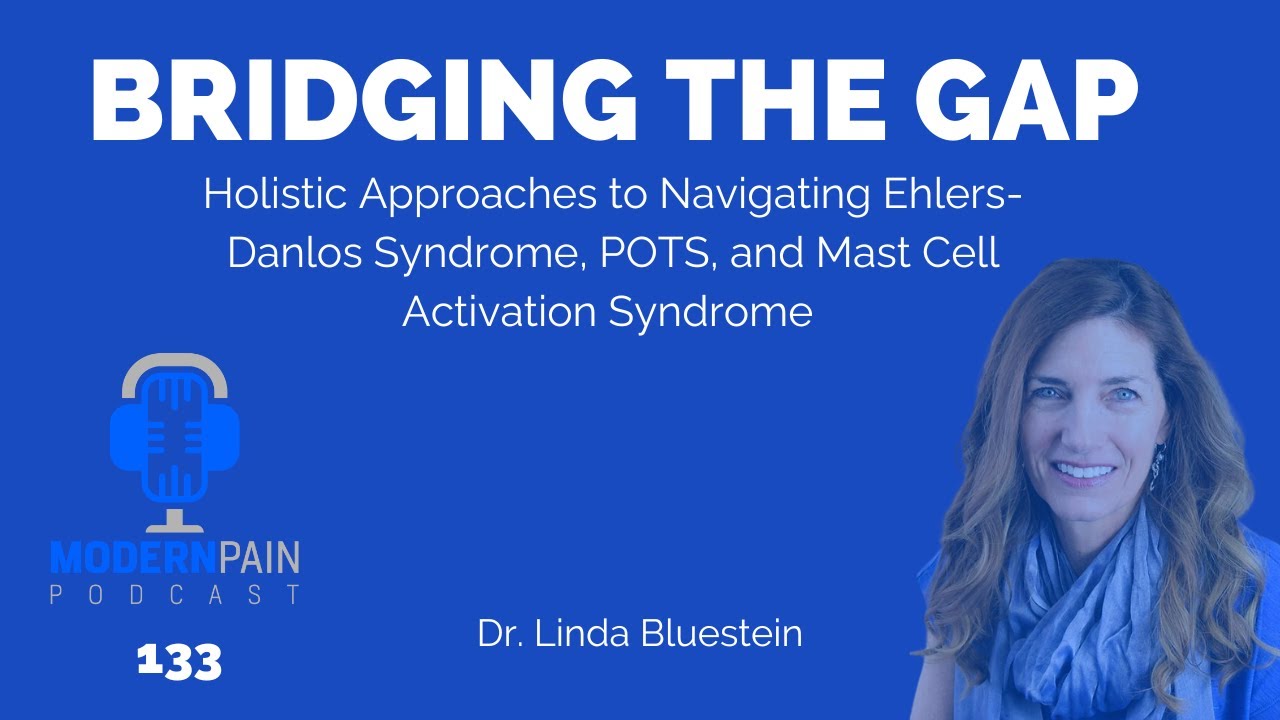 BRIDGING THE GAP

Holistic Approaches to Navigating Ehlers-Danlos Syndrome, POTS, and Mast Cell Activation Syndrome

MODERNPAIN
PODCAST

133

Dr. Linda Bluestein